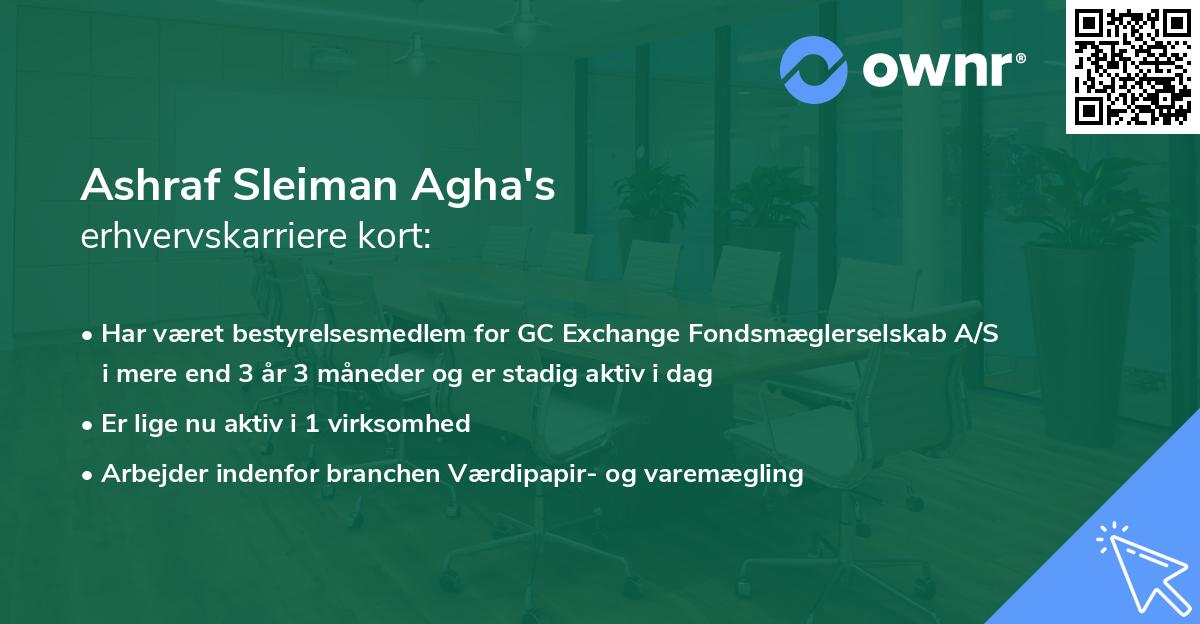 ownr®

Ashraf Sleiman Agha's
erhvervskarriere kort:

• Har været bestyrelsesmedlem for GC Exchange Fondsmæglerselskab A/S i mere end 3 år 3 måneder og er stadig aktiv i dag

• Er lige nu aktiv i 1 virksomhed

• Arbejder indenfor branchen Værdipapir- og varemægling